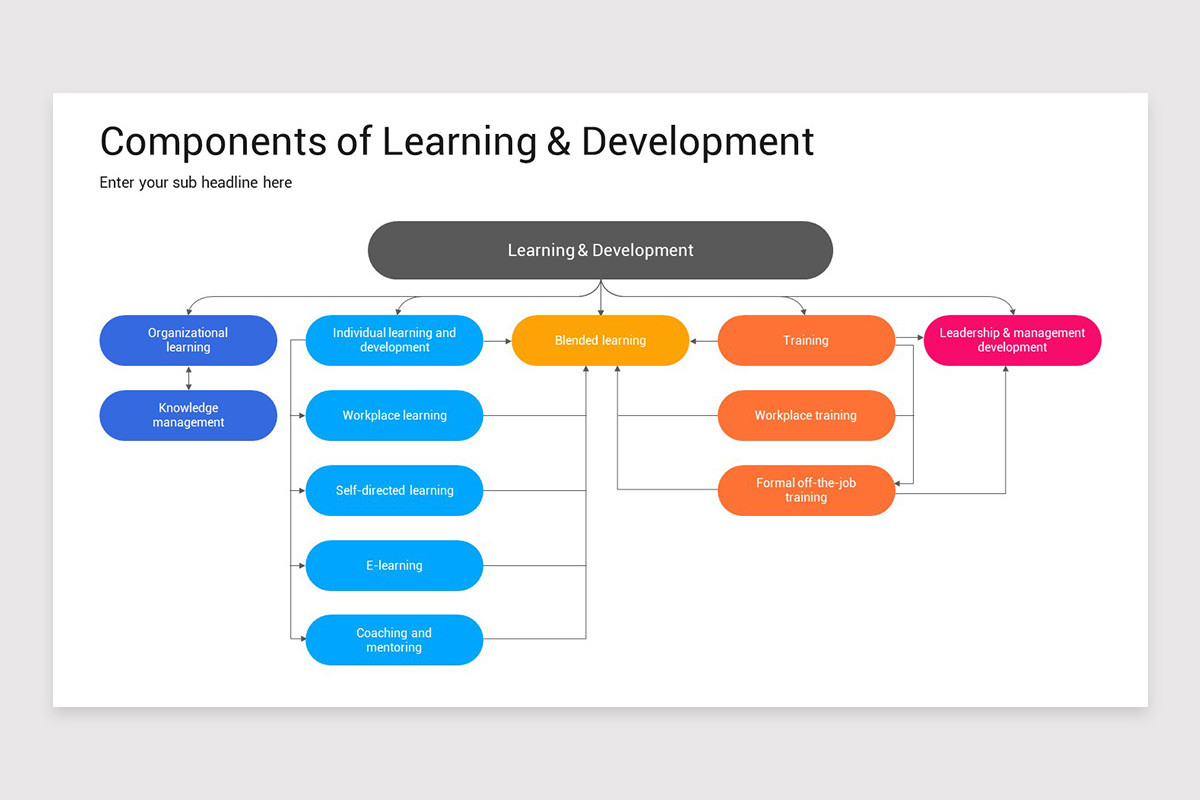 Components of Learning & Development

Enter your sub headline here

Learning & Development

Organizational learning

Knowledge management

Individual learning and development

Workplace learning

Self-directed learning

E-learning

Coaching and mentoring

Blended learning

Training

Workplace training

Formal off-the-job training

Leadership & management development